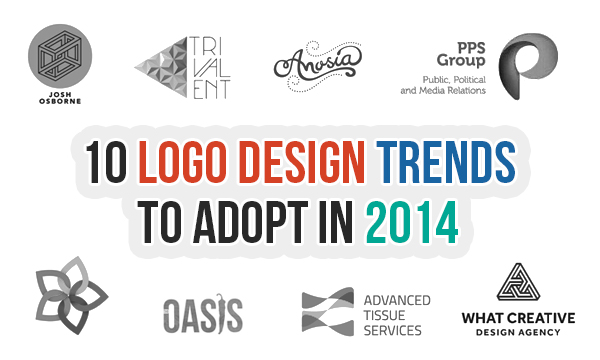 JOSH OSBORNE

TRI VAL ENT

Anosia

PPS Group

Public, Political and Media Relations

10 LOGO DESIGN TRENDS TO ADOPT IN 2014

OASIS

ADVANCED TISSUE SERVICES

WHAT CREATIVE DESIGN AGENCY